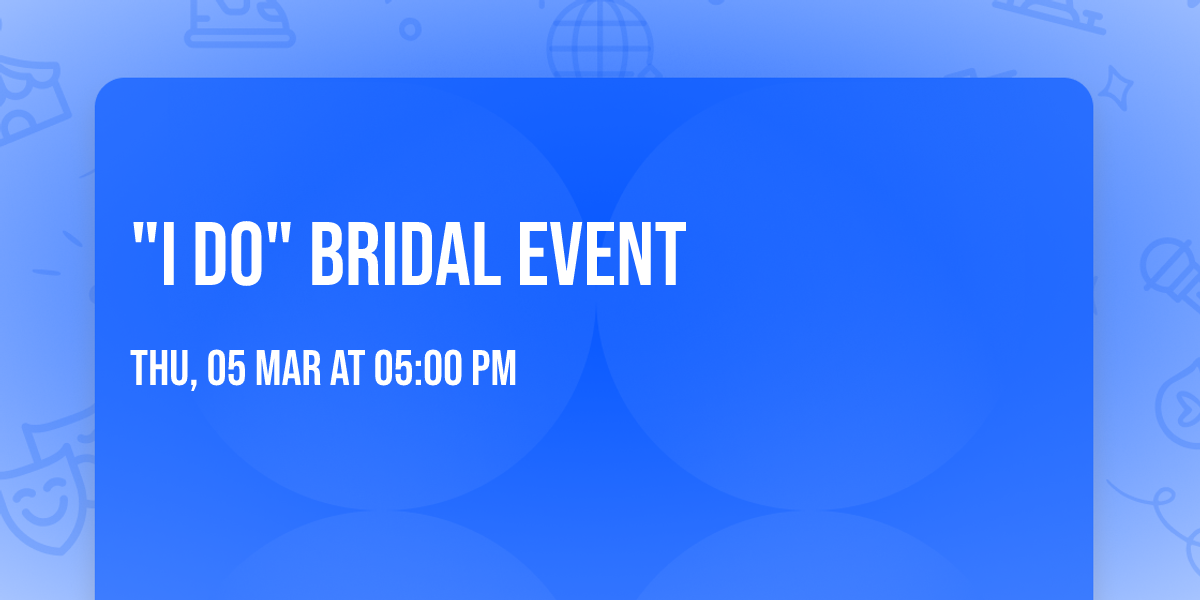 "I DO" BRIDAL EVENT

THU, 05 MAR AT 05:00 PM